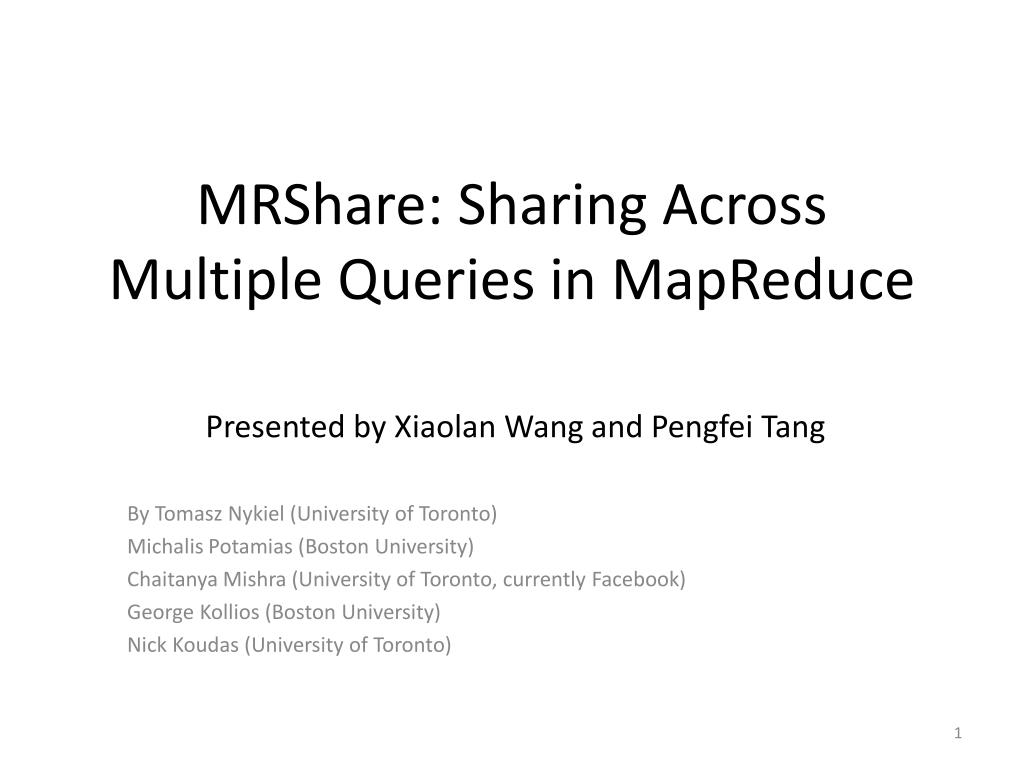 MRShare: Sharing Across Multiple Queries in MapReduce

Presented by Xiaolan Wang and Pengfei Tang

By Tomasz Nykiel (University of Toronto)
Michalis Potamias (Boston University)
Chaitanya Mishra (University of Toronto, currently Facebook)
George Kollios (Boston University)
Nick Koudas (University of Toronto)

1